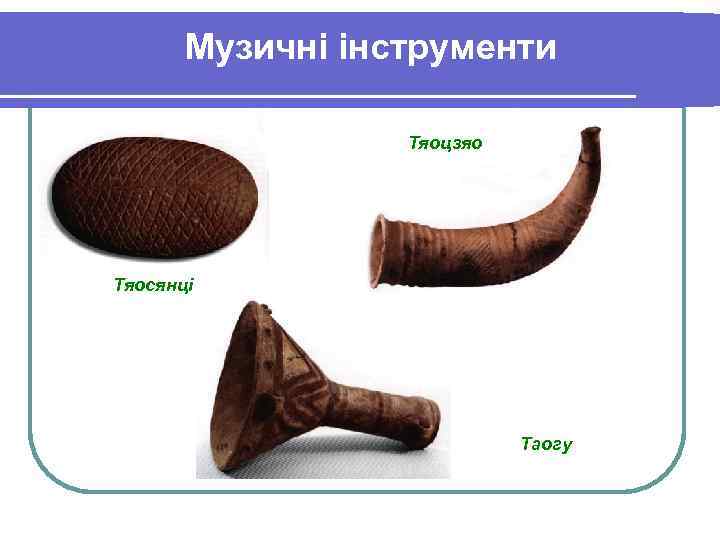 Музичні інструменти

Тяоцзяо

Тяосянці

Таогу